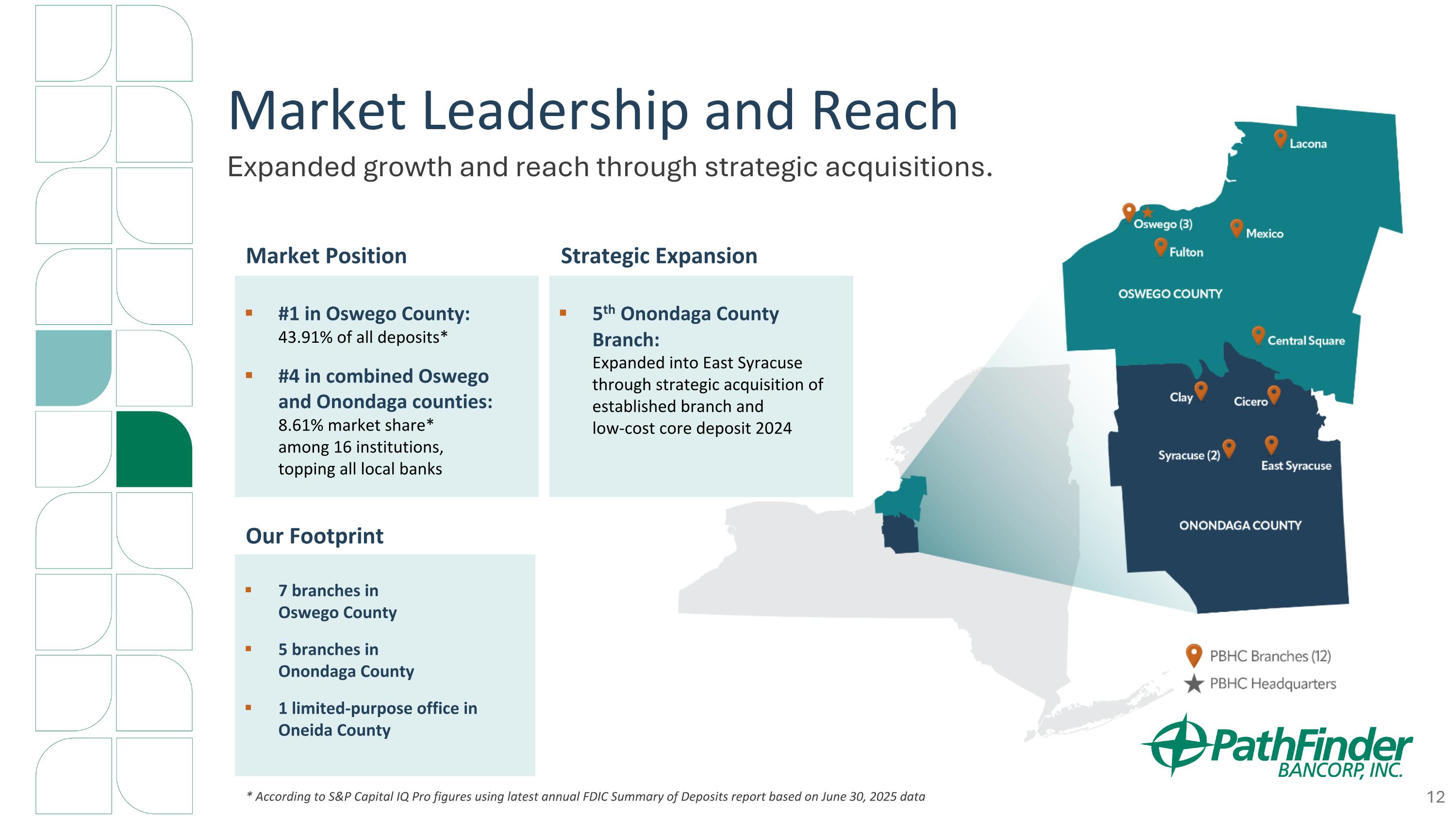 Market Leadership and Reach

Expanded growth and reach through strategic acquisitions.

Market Position

▪ #1 in Oswego County:
43.91% of all deposits*

▪ #4 in combined Oswego and Onondaga counties:
8.61% market share* among 16 institutions, topping all local banks

Strategic Expansion

▪ 5$^{th}$ Onondaga County Branch:
Expanded into East Syracuse through strategic acquisition of established branch and low-cost core deposit 2024

Our Footprint

▪ 7 branches in Oswego County

▪ 5 branches in Onondaga County

▪ 1 limited-purpose office in Oneida County

Lacona
Oswego (3)
Mexico
Fulton
OSWEGO COUNTY
Central Square
Clay
Cicero
Syracuse (2)
East Syracuse
ONONDAGA COUNTY

PBHC Branches (12)
PBHC Headquarters

PathFinder BANCORP, INC.

* According to S&P Capital IQ Pro figures using latest annual FDIC Summary of Deposits report based on June 30, 2025 data

12